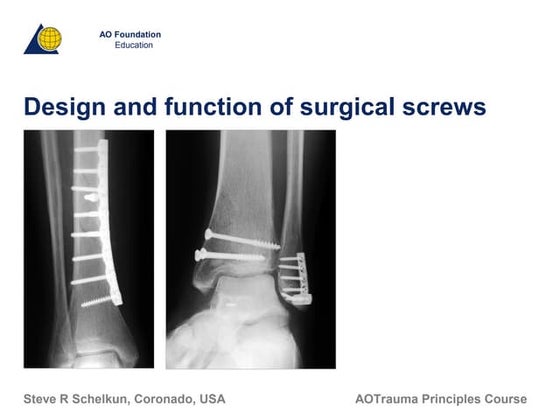 AO Foundation
Education

Design and function of surgical screws

Steve R Schelkun, Coronado, USA

AOTrauma Principles Course